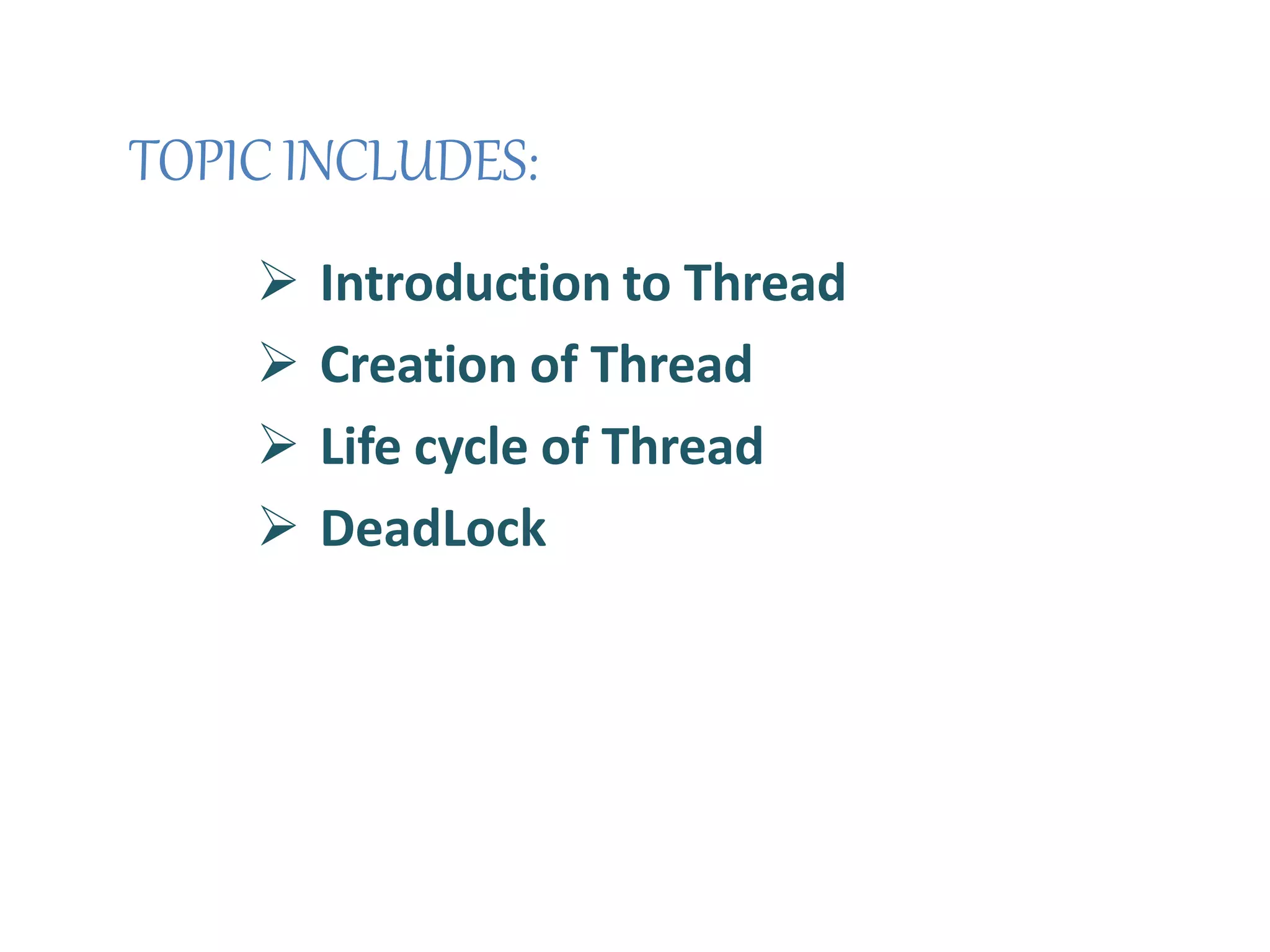 TOPIC INCLUDES:

➢ Introduction to Thread

➢ Creation of Thread

➢ Life cycle of Thread

➢ DeadLock